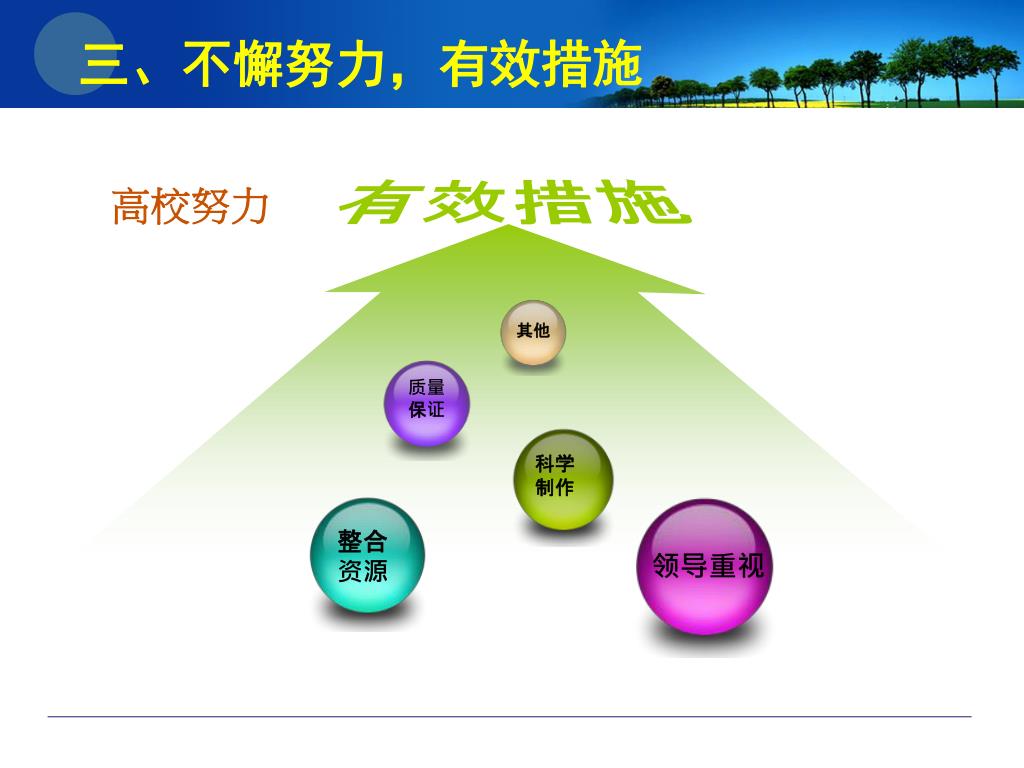 三、不懈努力，有效措施

高校努力

有效措施

其他

质量保证

科学制作

整合资源

领导重视